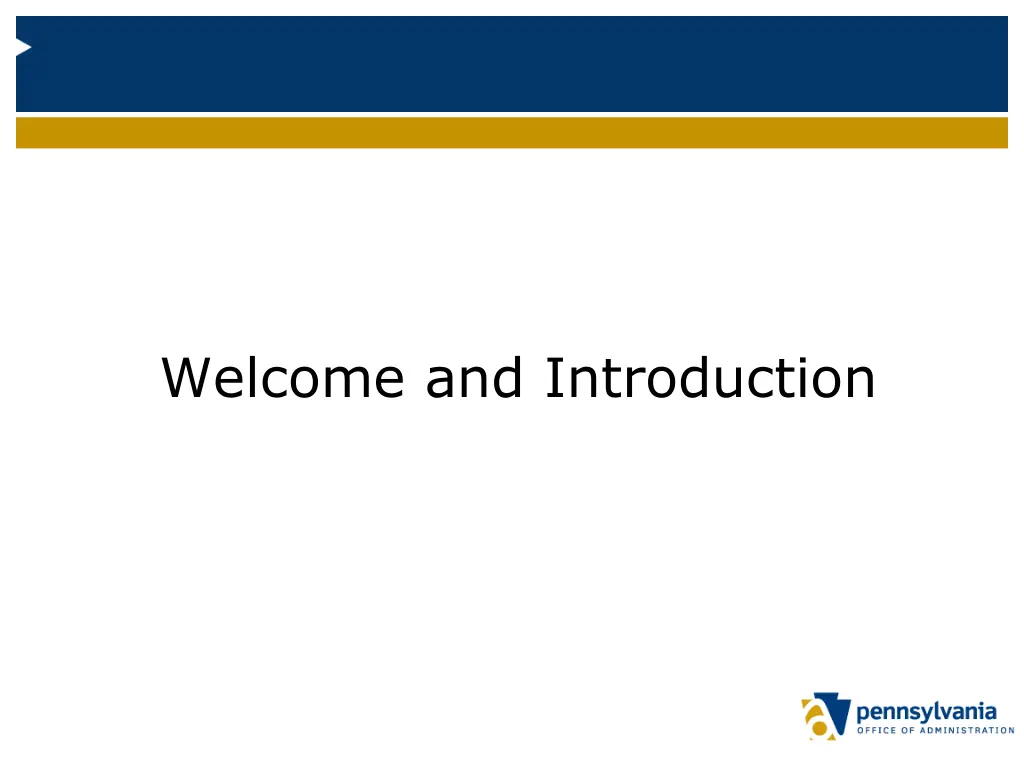 Welcome and Introduction

pennsylvania
OFFICE OF ADMINISTRATION